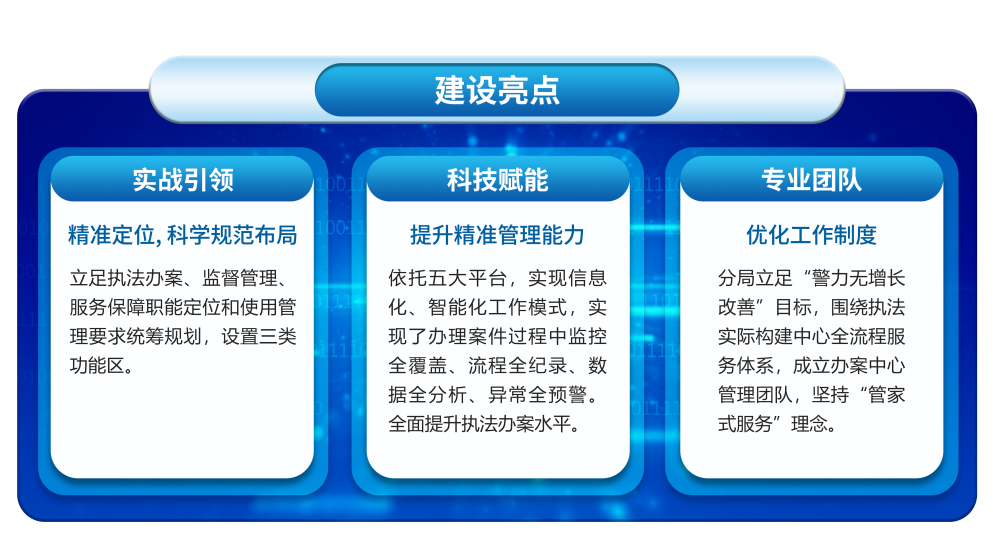 建设亮点

实战引领

精准定位, 科学规范布局

立足执法办案、监督管理、服务保障职能定位和使用管理要求统筹规划，设置三类功能区。

科技赋能

提升精准管理能力

依托五大平台，实现信息化、智能化工作模式，实现了办理案件过程中监控全覆盖、流程全纪录、数据全分析、异常全预警。全面提升执法办案水平。

专业团队

优化工作制度

分局立足“警力无增长改善”目标，围绕执法实际构建中心全流程服务体系，成立办案中心管理团队，坚持“管家式服务”理念。